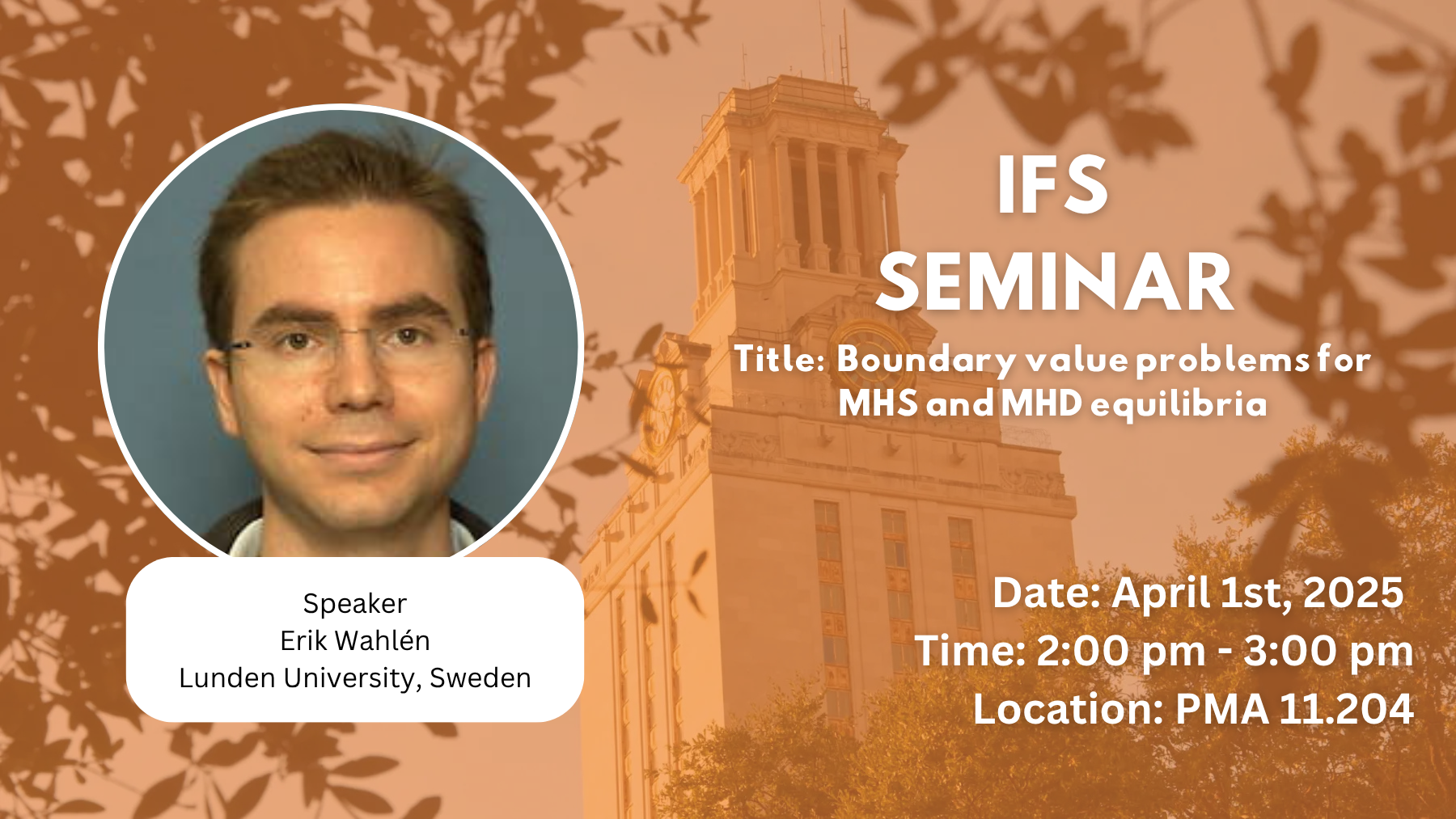 IFS SEMINAR

Title: Boundary value problems for MHS and MHD equilibria

Speaker
Erik Wahlén
Lunden University, Sweden

Date: April 1st, 2025
Time: 2:00 pm - 3:00 pm
Location: PMA 11.204